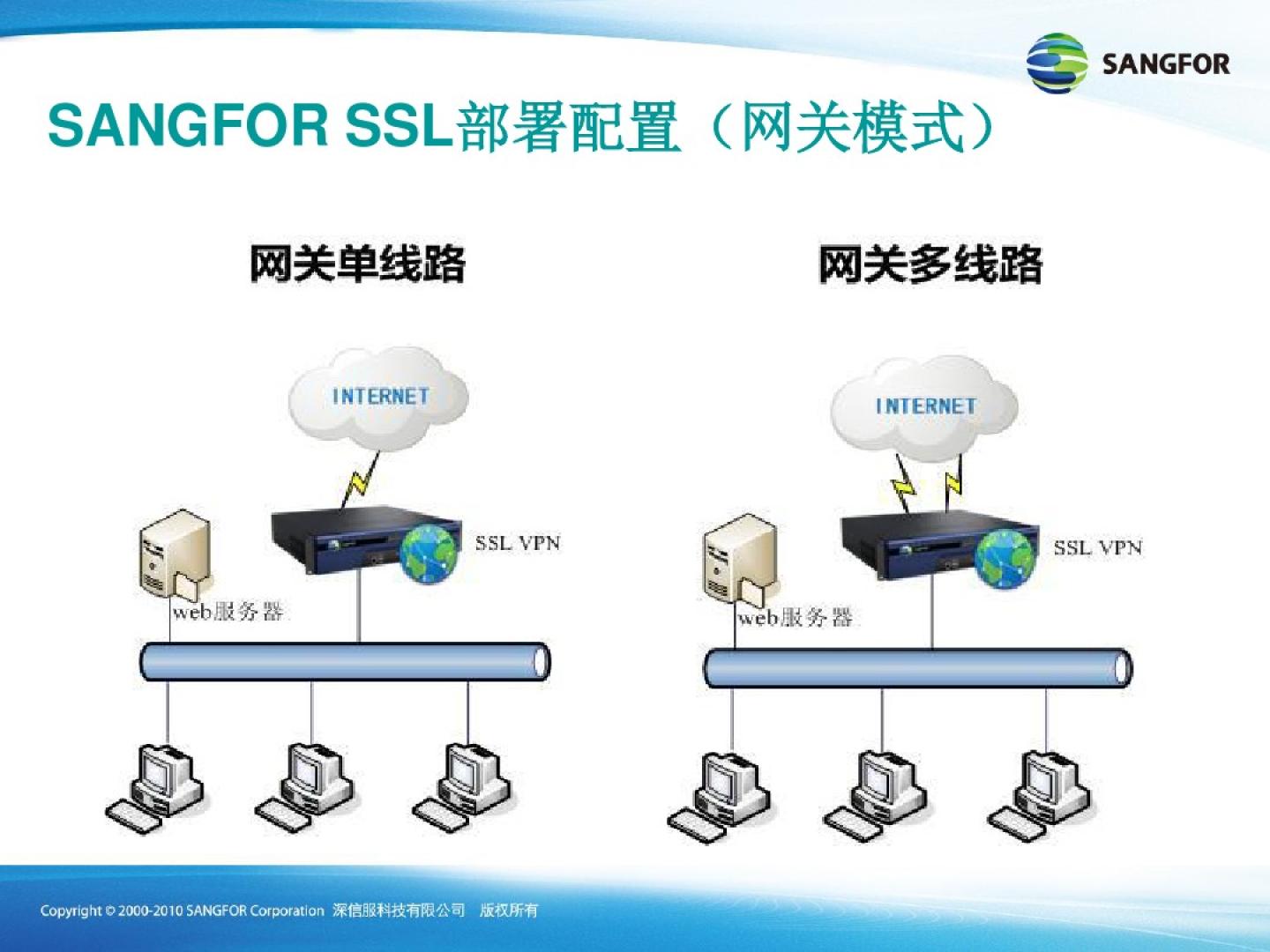 SANGFOR

SANGFOR SSL部署配置（网关模式）

网关单线路

INTERNET

SSL VPN

web服务器

网关多线路

INTERNET

SSL VPN

web服务器

Copyright © 2000-2010 SANGFOR Corporation 深信服科技有限公司 版权所有